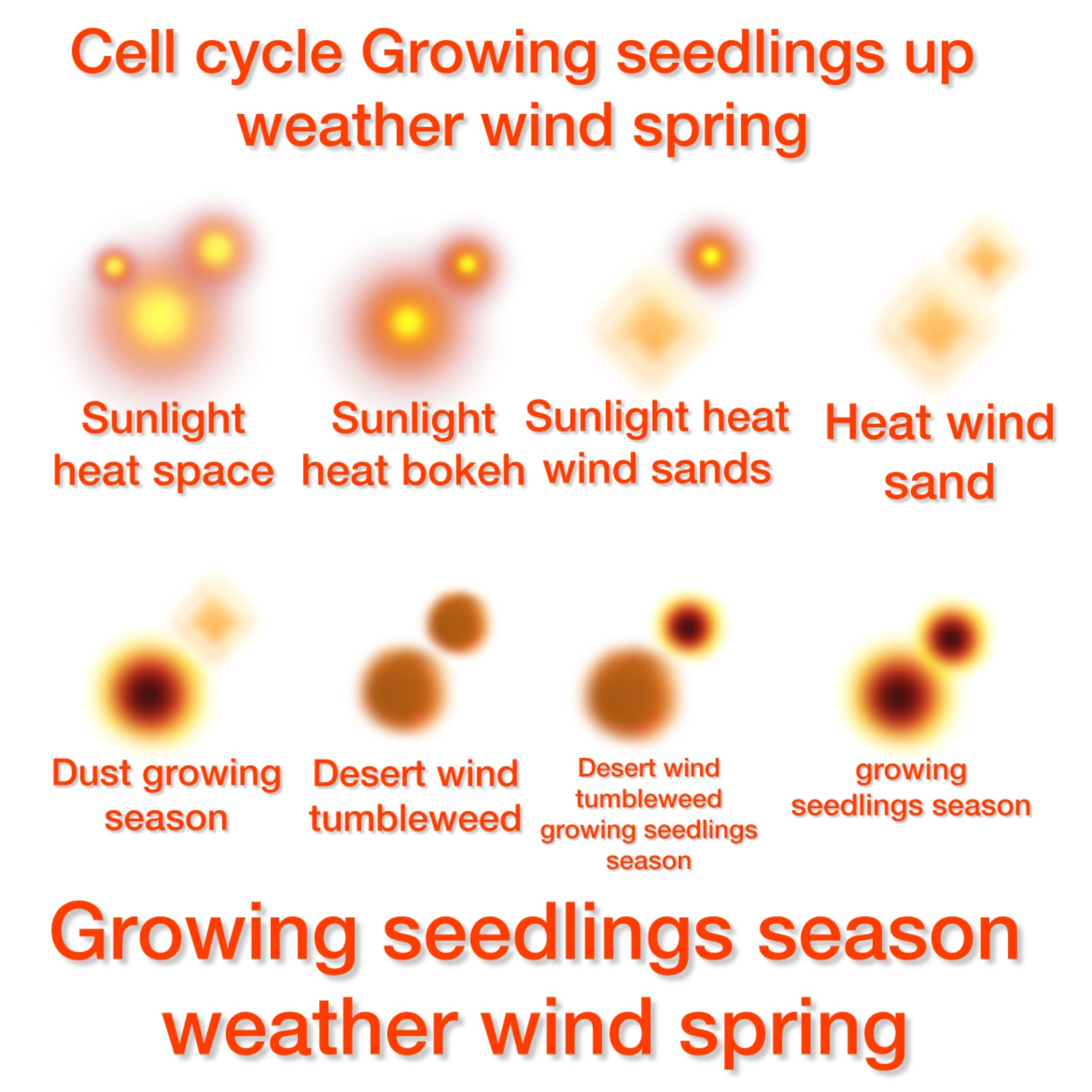 Cell cycle Growing seedlings up weather wind spring

Sunlight heat space

Sunlight heat bokeh

Sunlight heat wind sands

Heat wind sand

Dust growing season

Desert wind tumbleweed

Desert wind tumbleweed growing seedlings season

growing seedlings season

Growing seedlings season weather wind spring